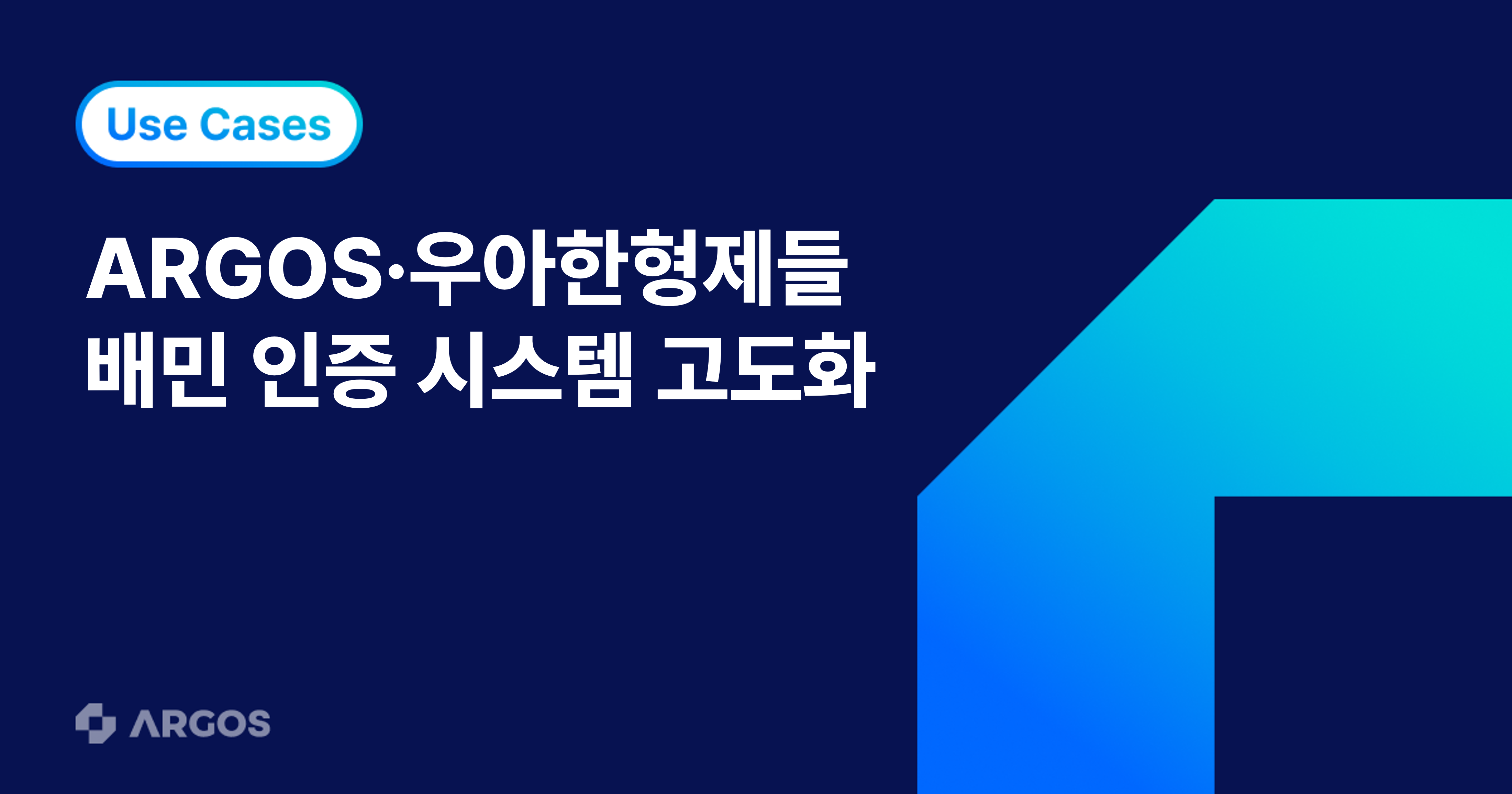 Use Cases

ARGOS·우아한형제들 배민 인증 시스템 고도화

ARGOS